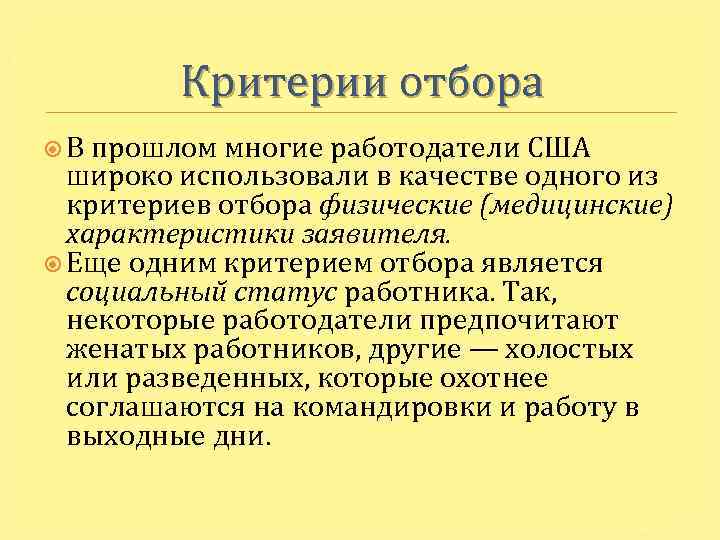 Критерии отбора

В прошлом многие работодатели США широко использовали в качестве одного из критериев отбора физические (медицинские) характеристики заявителя.

Еще одним критерием отбора является социальный статус работника. Так, некоторые работодатели предпочитают женатых работников, другие — холостых или разведенных, которые охотнее соглашаются на командировки и работу в выходные дни.